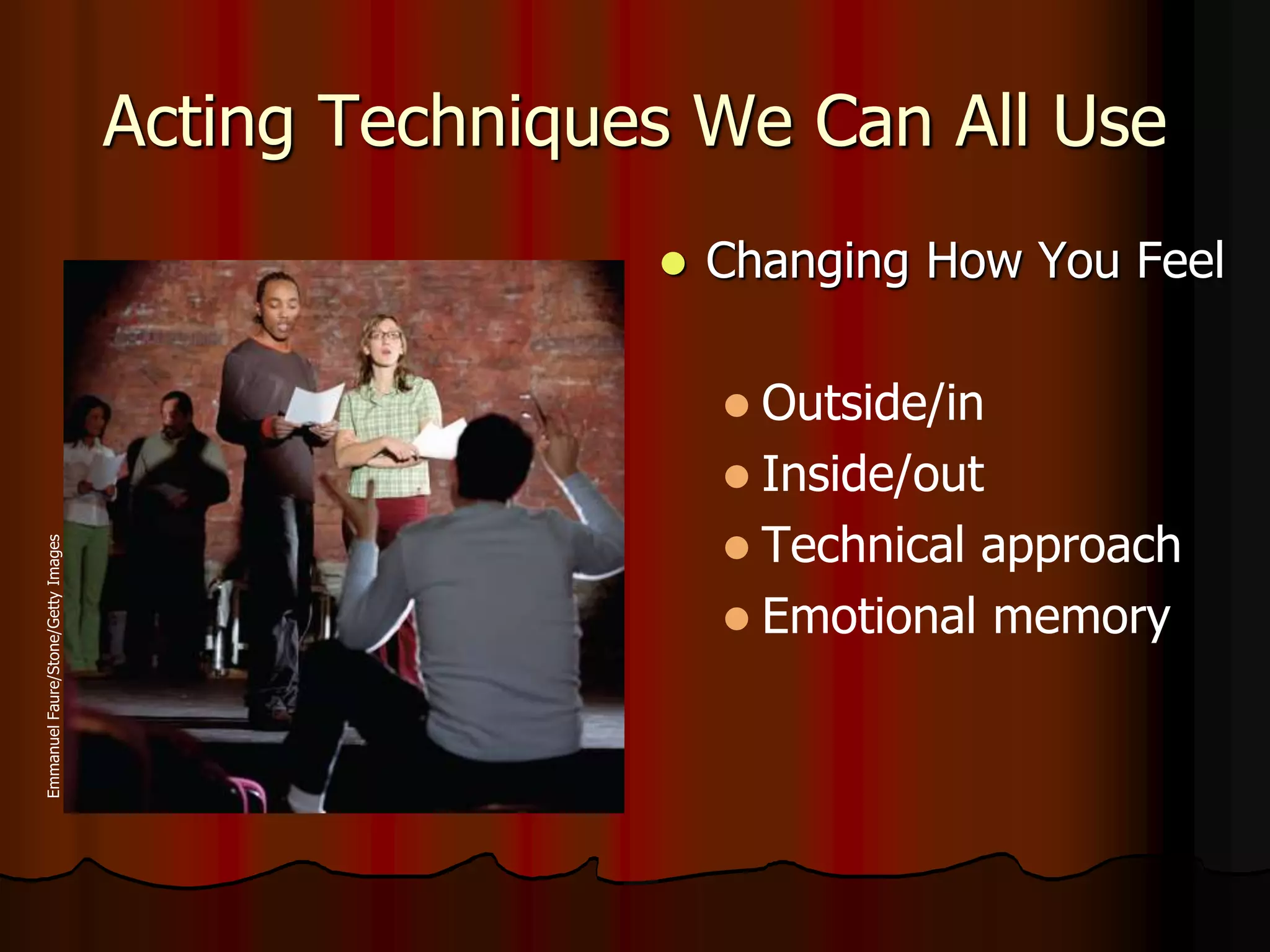 Acting Techniques We Can All Use

Emmanuel Faure/Stone/Getty Images

- Changing How You Feel
  - Outside/in
  - Inside/out
  - Technical approach
  - Emotional memory